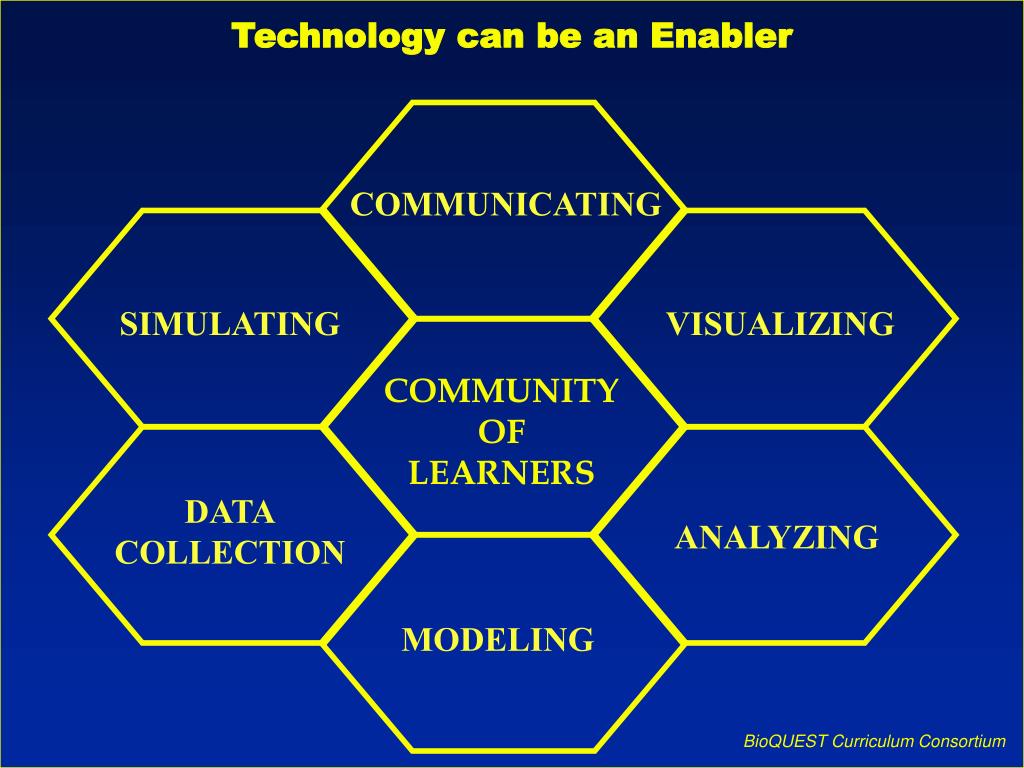 Technology can be an Enabler

COMMUNICATING

SIMULATING

VISUALIZING

COMMUNITY OF LEARNERS

DATA COLLECTION

ANALYZING

MODELING

BioQUEST Curriculum Consortium